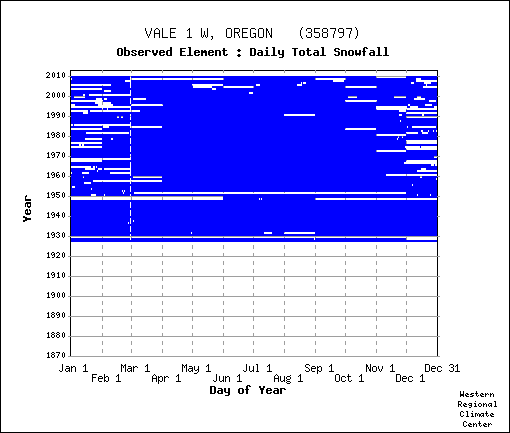 VALE 1 W, OREGON (358797)
Observed Element : Daily Total Snowfall

Year

2010
2000
1990
1980
1970
1960
1950
1940
1930
1920
1910
1900
1890
1880
1870

Jan 1
Feb 1
Mar 1
Apr 1
May 1
Jun 1
Jul 1
Aug 1
Sep 1
Oct 1
Nov 1
Dec 1
Dec 31

Day of Year

Western
Regional
Climate
Center